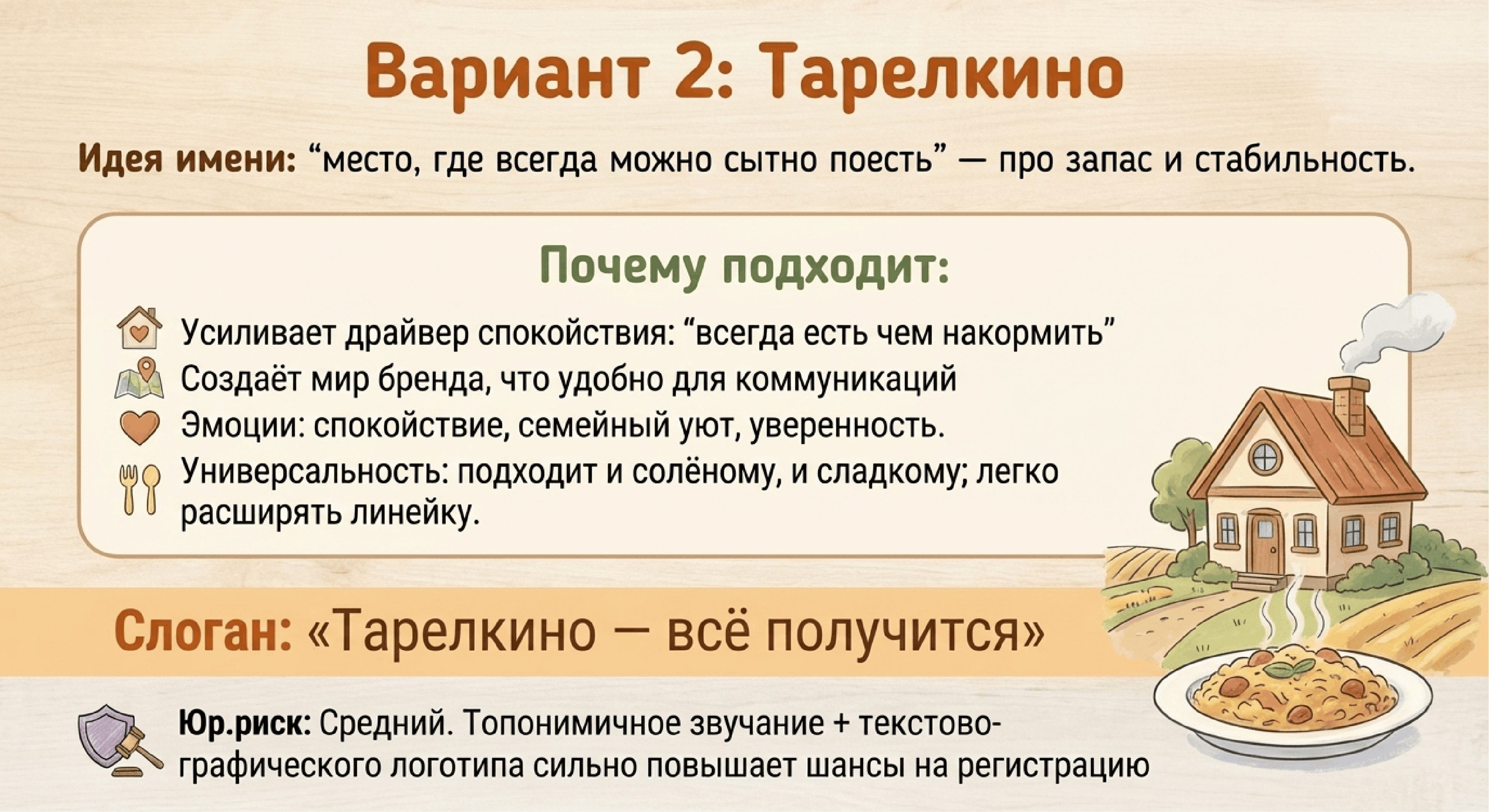 Вариант 2: Тарелкино

Идея имени: “место, где всегда можно сытно поесть” — про запас и стабильность.

Почему подходит:

Усиливает драйвер спокойствия: “всегда есть чем накормить”
Создаёт мир бренда, что удобно для коммуникаций
Эмоции: спокойствие, семейный уют, уверенность.
Универсальность: подходит и солёному, и сладкому; легко расширять линейку.

Слоган: «Тарелкино — всё получится»

Юр.риск: Средний. Топонимичное звучание + текстово-графического логотипа сильно повышает шансы на регистрацию